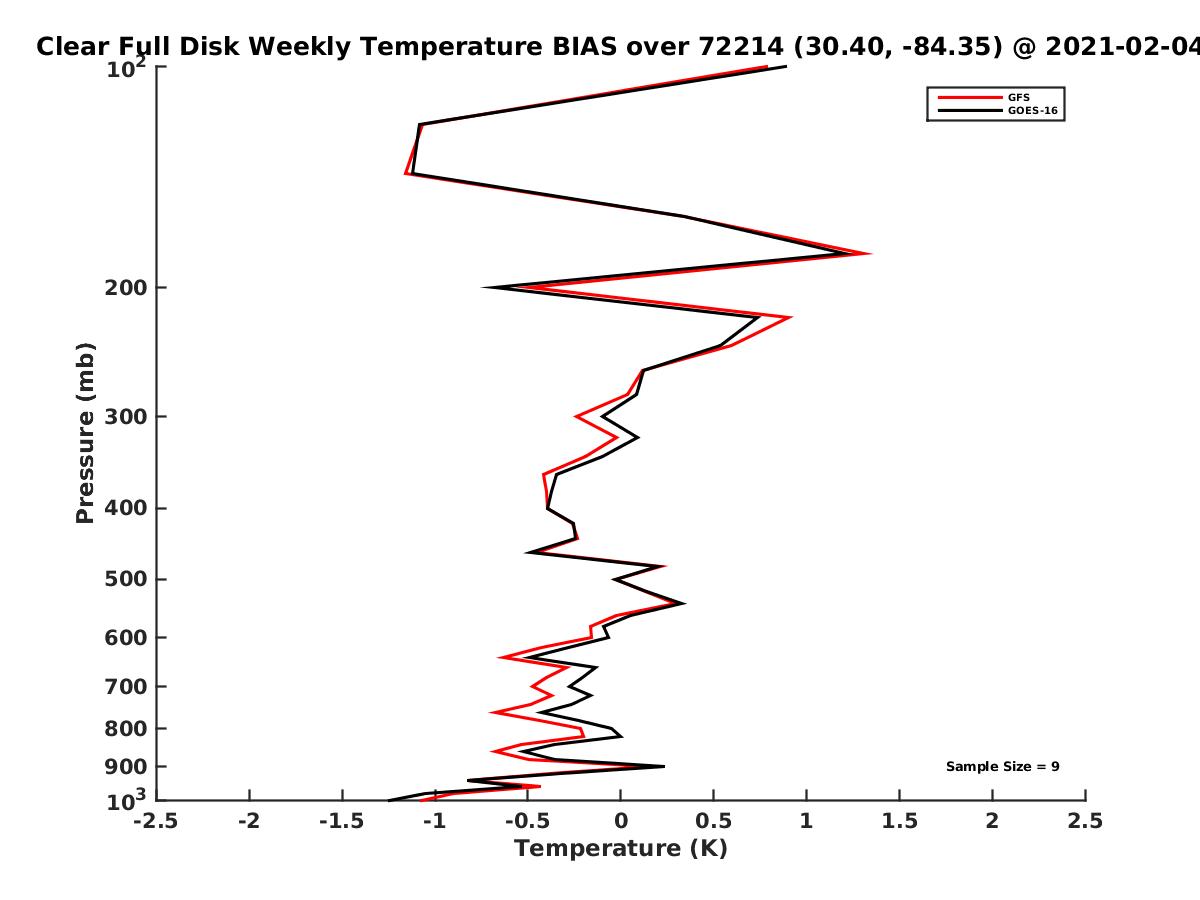 Clear Full Disk Weekly Temperature BIAS over 72214 (30.40, -84.35) @ 2021-02-04

GFS
GOES-16

Pressure (mb)

$10^2$
200
300
400
500
600
700
800
900
$10^3$

Sample Size = 9

-2.5 -2 -1.5 -1 -0.5 0 0.5 1 1.5 2 2.5

Temperature (K)